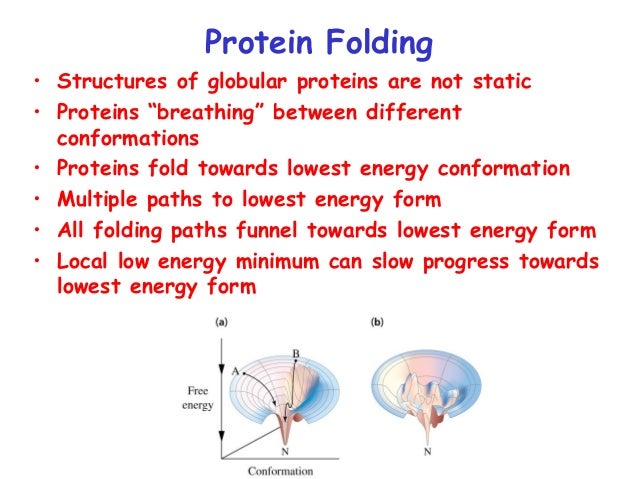 Protein Folding

• Structures of globular proteins are not static
• Proteins “breathing” between different conformations
• Proteins fold towards lowest energy conformation
• Multiple paths to lowest energy form
• All folding paths funnel towards lowest energy form
• Local low energy minimum can slow progress towards lowest energy form

(a)

A

B

Free energy

N

Conformation

(b)

N